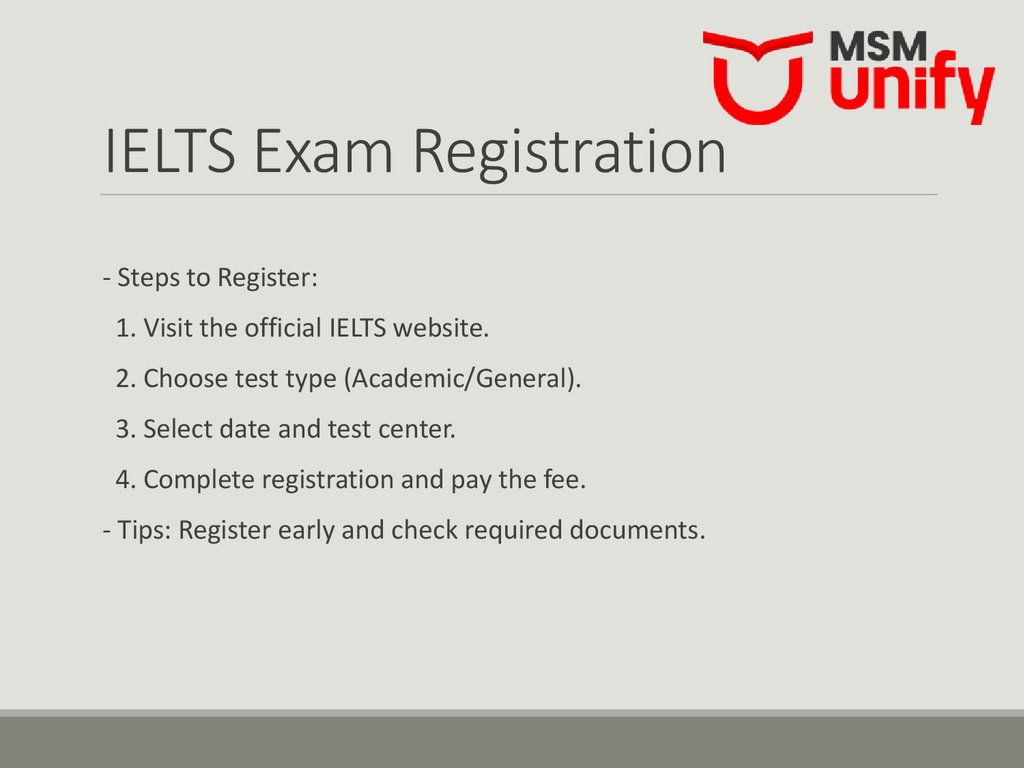 MSM unify

IELTS Exam Registration

- Steps to Register:

1. Visit the official IELTS website.

2. Choose test type (Academic/General).

3. Select date and test center.

4. Complete registration and pay the fee.

- Tips: Register early and check required documents.